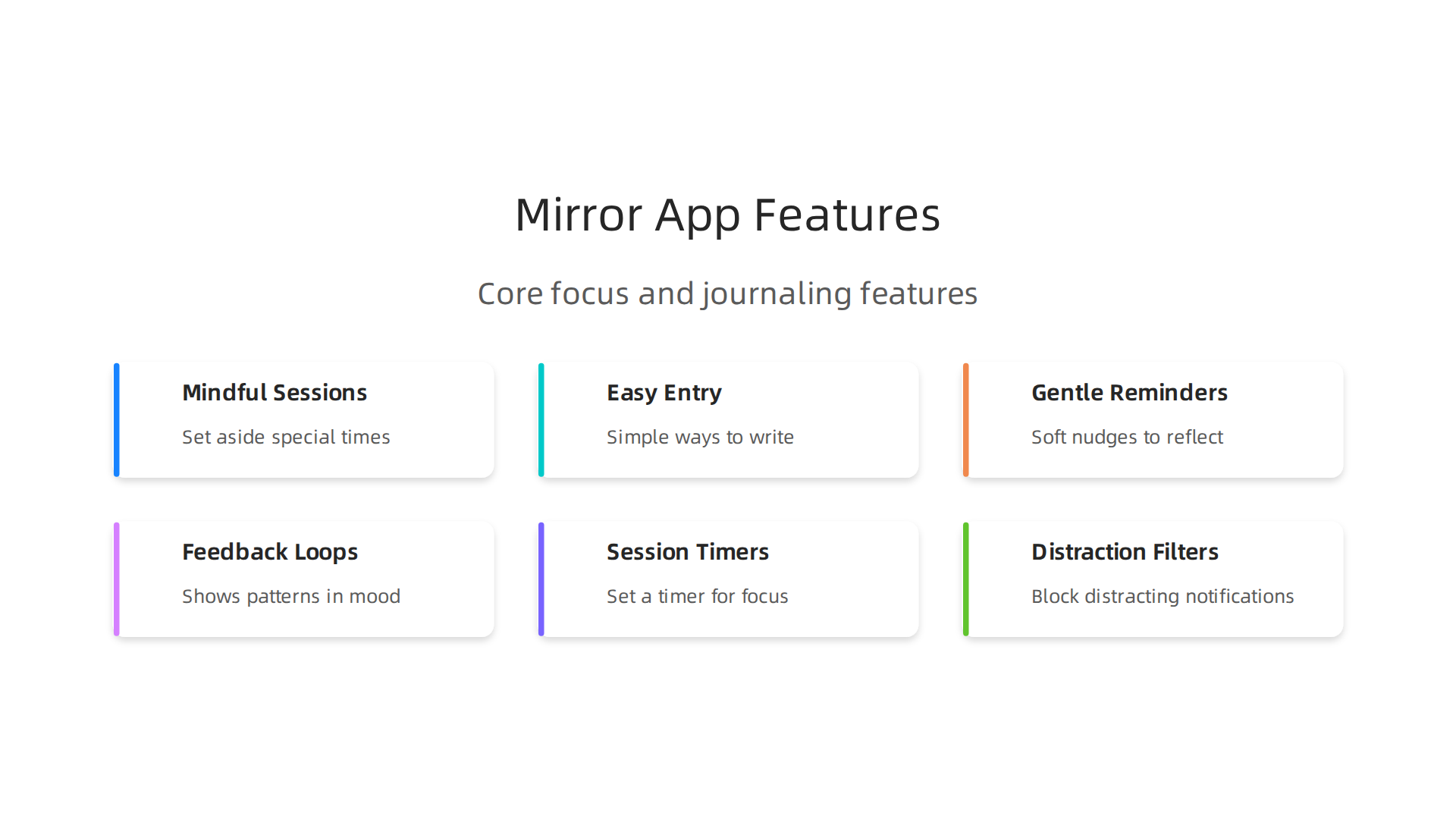 Mirror App Features

Core focus and journaling features

Mindful Sessions

Set aside special times

Easy Entry

Simple ways to write

Gentle Reminders

Soft nudges to reflect

Feedback Loops

Shows patterns in mood

Session Timers

Set a timer for focus

Distraction Filters

Block distracting notifications